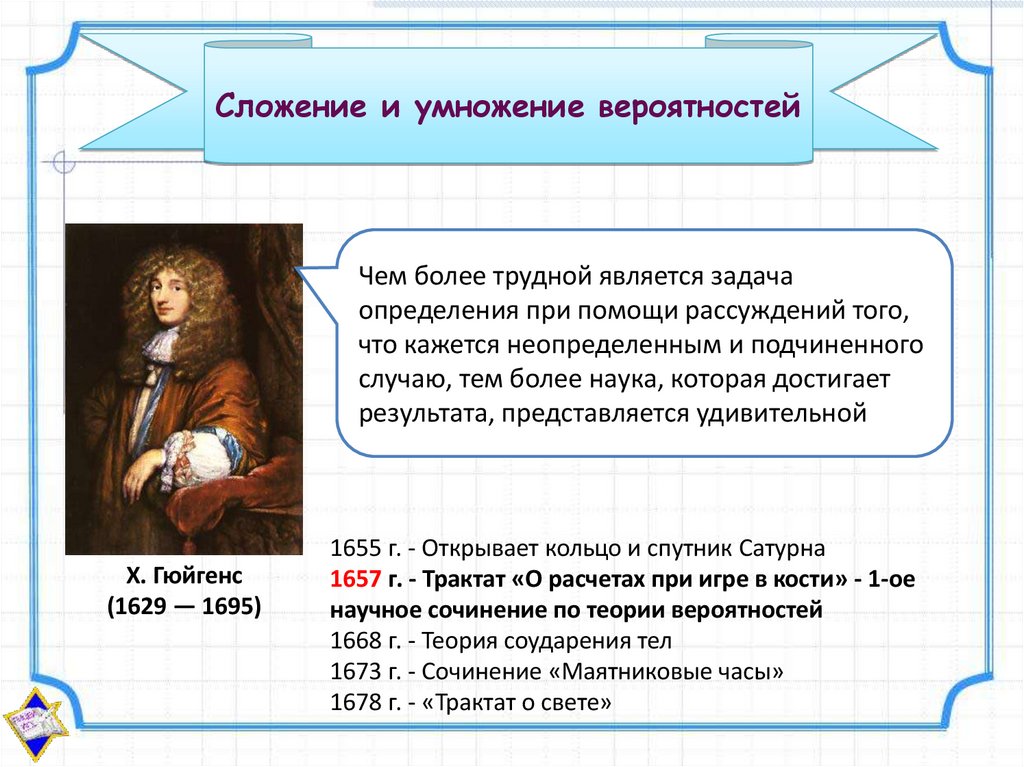 Сложение и умножение вероятностей

Чем более трудной является задача определения при помощи рассуждений того, что кажется неопределенным и подчиненного случаю, тем более наука, которая достигает результата, представляется удивительной

Х. Гюйгенс
(1629 — 1695)

1655 г. - Открывает кольцо и спутник Сатурна
1657 г. - Трактат «О расчетах при игре в кости» - 1-ое научное сочинение по теории вероятностей
1668 г. - Теория соударения тел
1673 г. - Сочинение «Маятниковые часы»
1678 г. - «Трактат о свете»